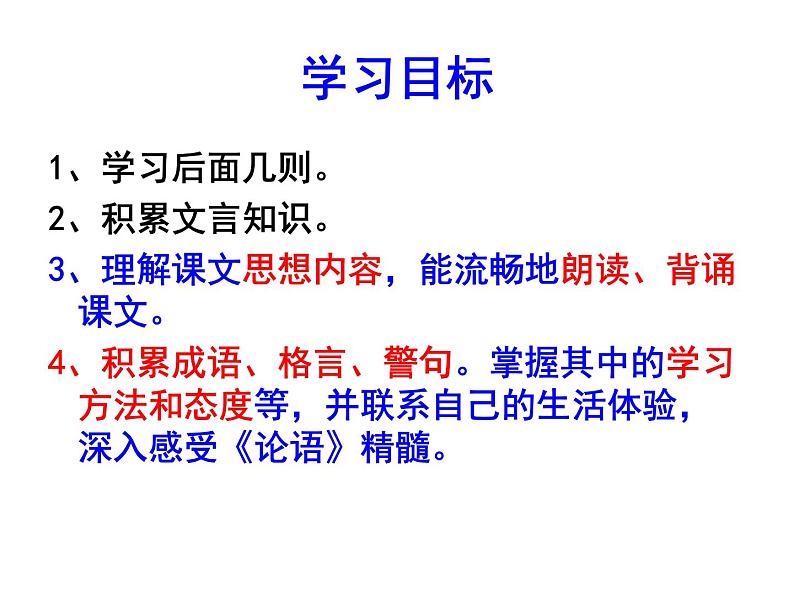 学习目标

1、学习后面几则。

2、积累文言知识。

3、理解课文思想内容，能流畅地朗读、背诵课文。

4、积累成语、格言、警句。掌握其中的学习方法和态度等，并联系自己的生活体验，深入感受《论语》精髓。